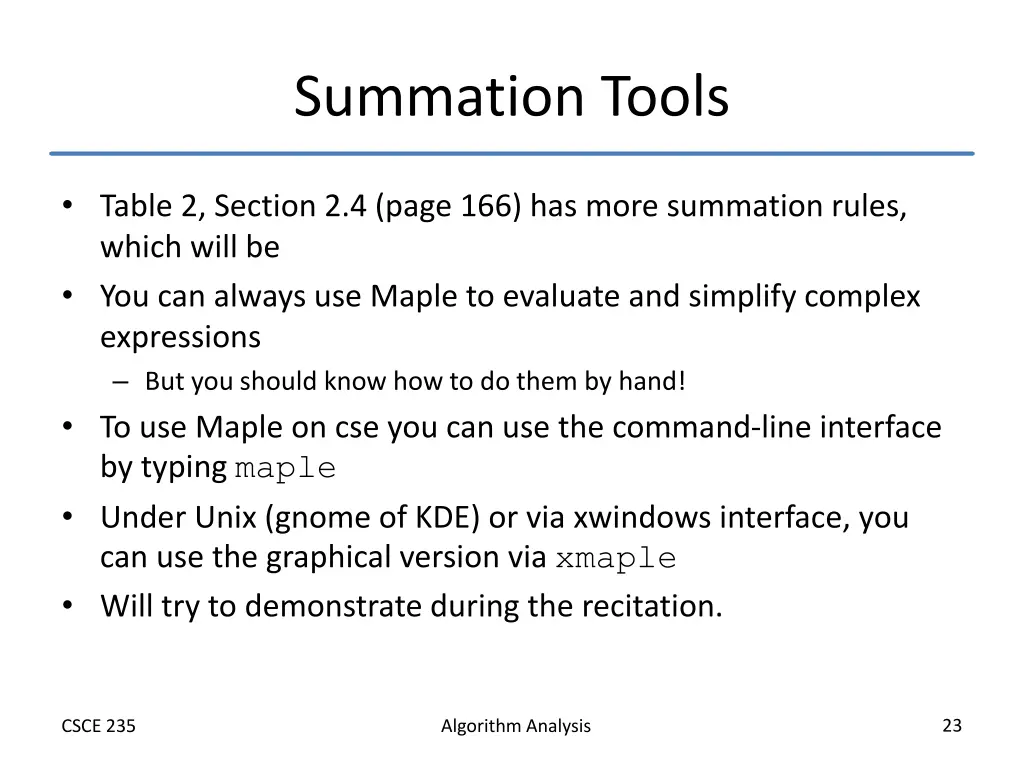 Summation Tools

• Table 2, Section 2.4 (page 166) has more summation rules, which will be
• You can always use Maple to evaluate and simplify complex expressions
– But you should know how to do them by hand!
• To use Maple on cse you can use the command-line interface by typing maple
• Under Unix (gnome of KDE) or via xwindows interface, you can use the graphical version via xmaple
• Will try to demonstrate during the recitation.

CSCE 235

Algorithm Analysis

23